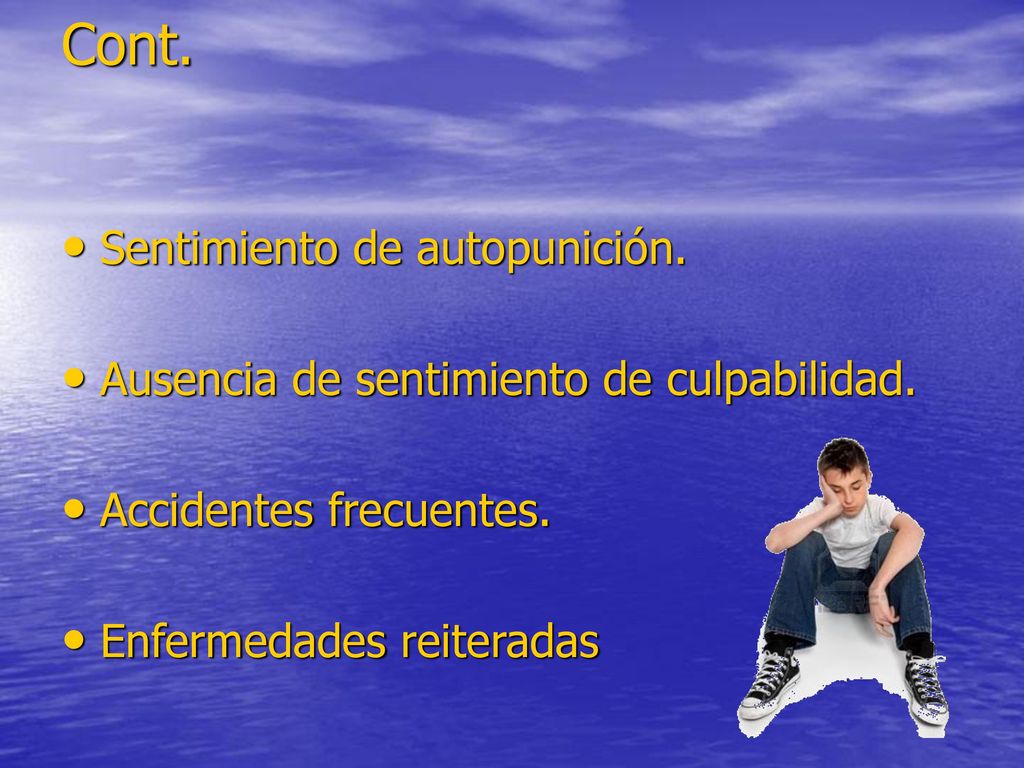 Cont.

• Sentimiento de autopunición.

• Ausencia de sentimiento de culpabilidad.

• Accidentes frecuentes.

• Enfermedades reiteradas